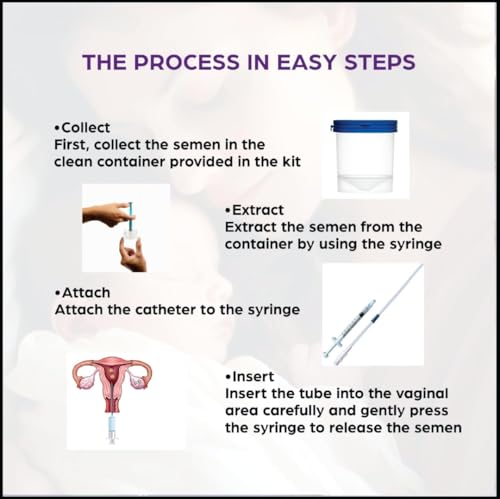 THE PROCESS IN EASY STEPS

•Collect
First, collect the semen in the clean container provided in the kit

•Extract
Extract the semen from the container by using the syringe

•Attach
Attach the catheter to the syringe

•Insert
Insert the tube into the vaginal area carefully and gently press the syringe to release the semen